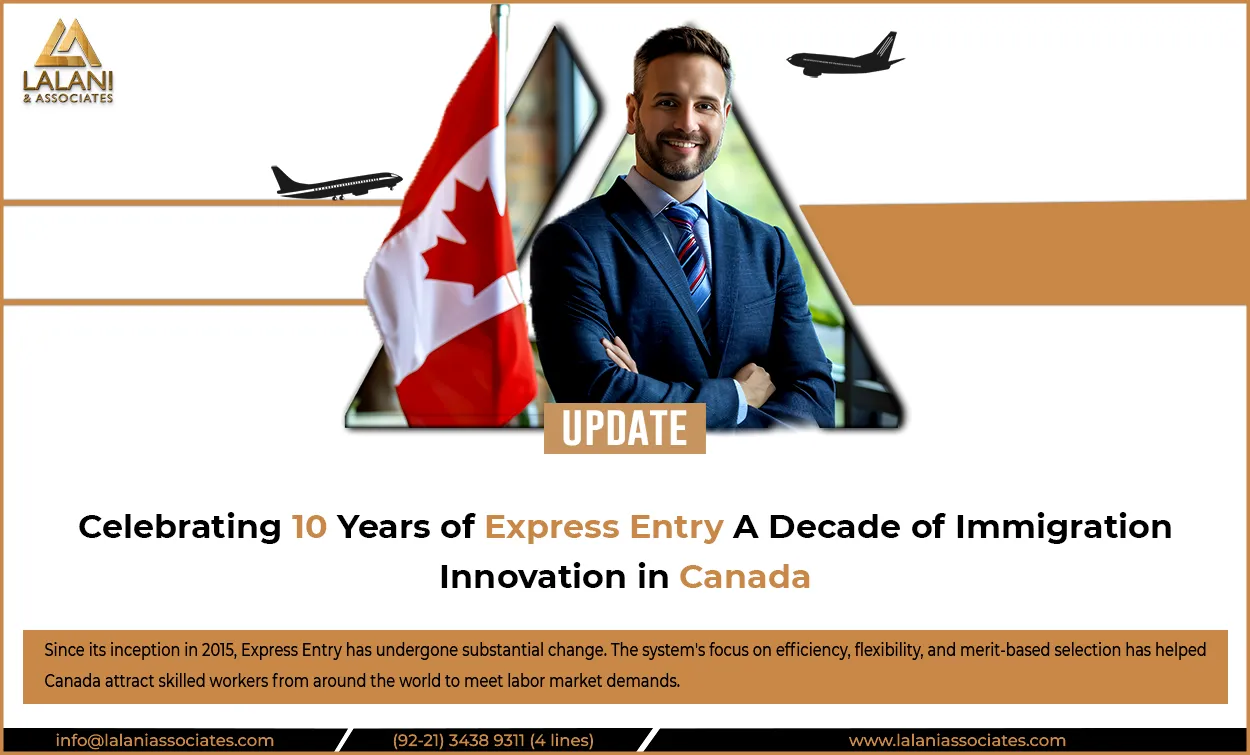 LALANI
& ASSOCIATES

UPDATE

Celebrating 10 Years of Express Entry A Decade of Immigration Innovation in Canada

Since its inception in 2015, Express Entry has undergone substantial change. The system's focus on efficiency, flexibility, and merit-based selection has helped Canada attract skilled workers from around the world to meet labor market demands.

info@lalaniassociates.com
(92-21) 3438 9311 (4 lines)
www.lalaniassociates.com